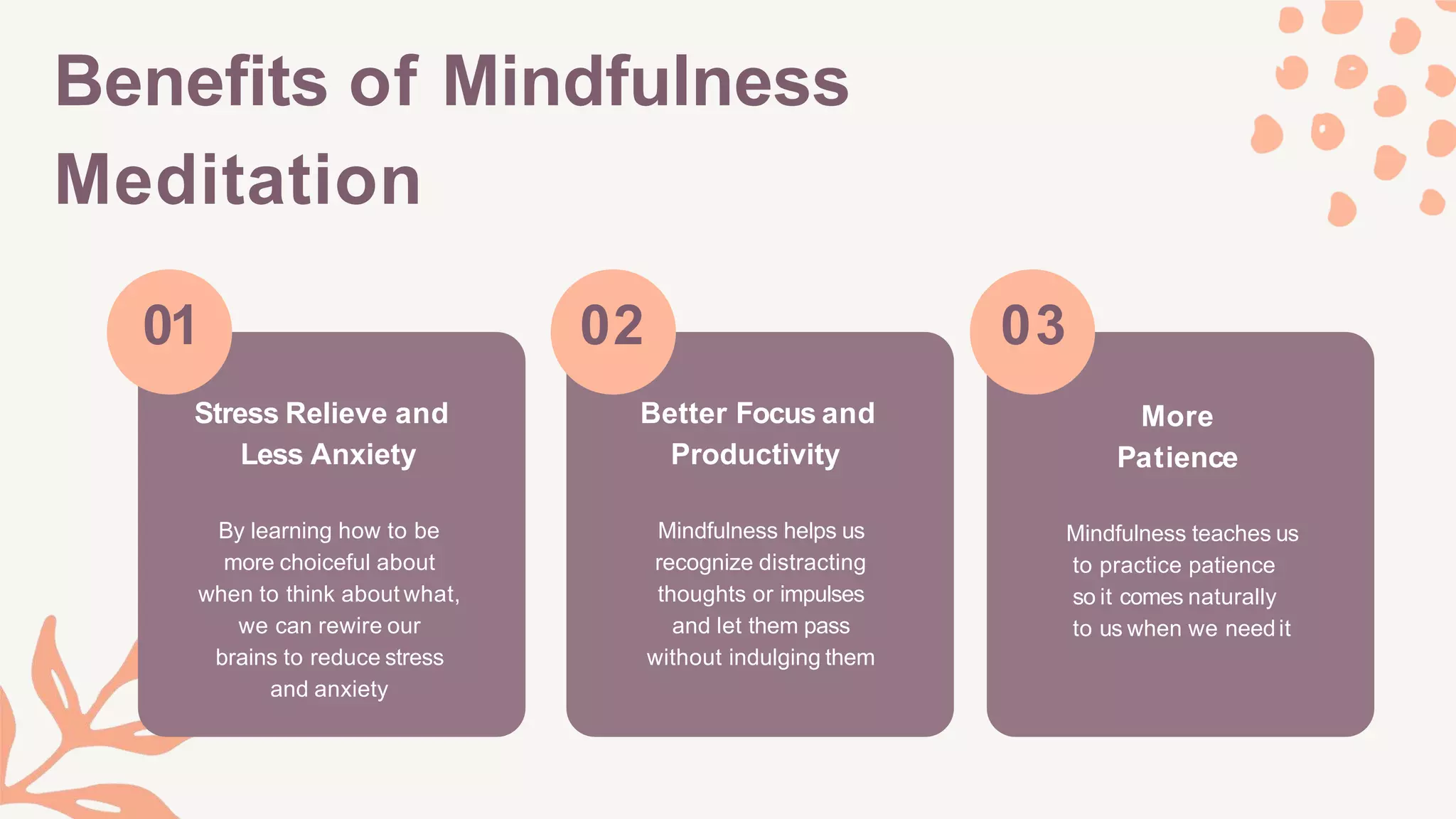 Benefits of Mindfulness Meditation

01

Stress Relieve and Less Anxiety

By learning how to be more choiceful about when to think about what, we can rewire our brains to reduce stress and anxiety

02

Better Focus and Productivity

Mindfulness helps us recognize distracting thoughts or impulses and let them pass without indulging them

03

More Patience

Mindfulness teaches us to practice patience so it comes naturally to us when we need it